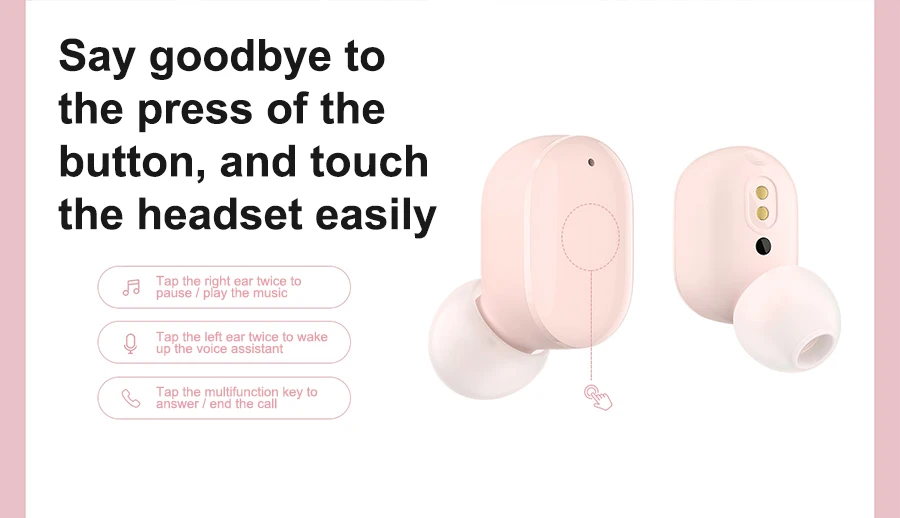 Say goodbye to the press of the button, and touch the headset easily

Tap the right ear twice to pause / play the music

Tap the left ear twice to wake up the voice assistant

Tap the multifunction key to answer / end the call